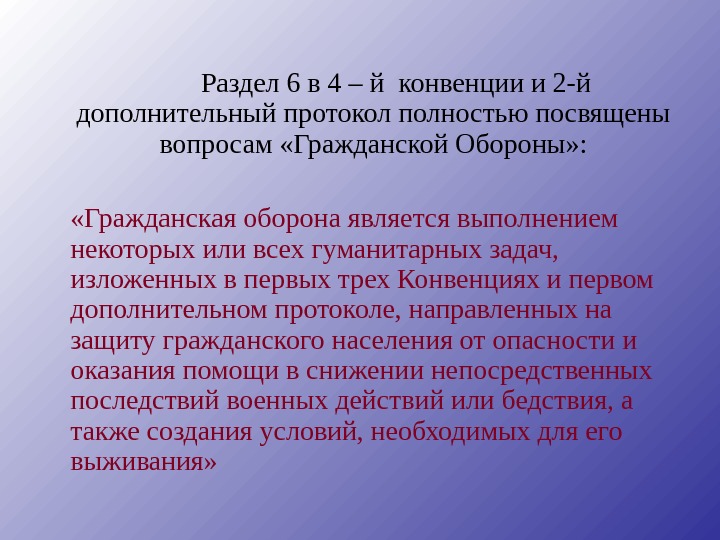 Раздел 6 в 4 – й  конвенции и 2-й дополнительный протокол полностью посвящены вопросам «Гражданской Обороны»:

«Гражданская оборона является выполнением некоторых или всех гуманитарных задач, изложенных в первых трех Конвенциях и первом дополнительном протоколе, направленных на защиту гражданского населения от опасности и оказания помощи в снижении непосредственных последствий военных действий или бедствия, а также создания условий, необходимых для его выживания»